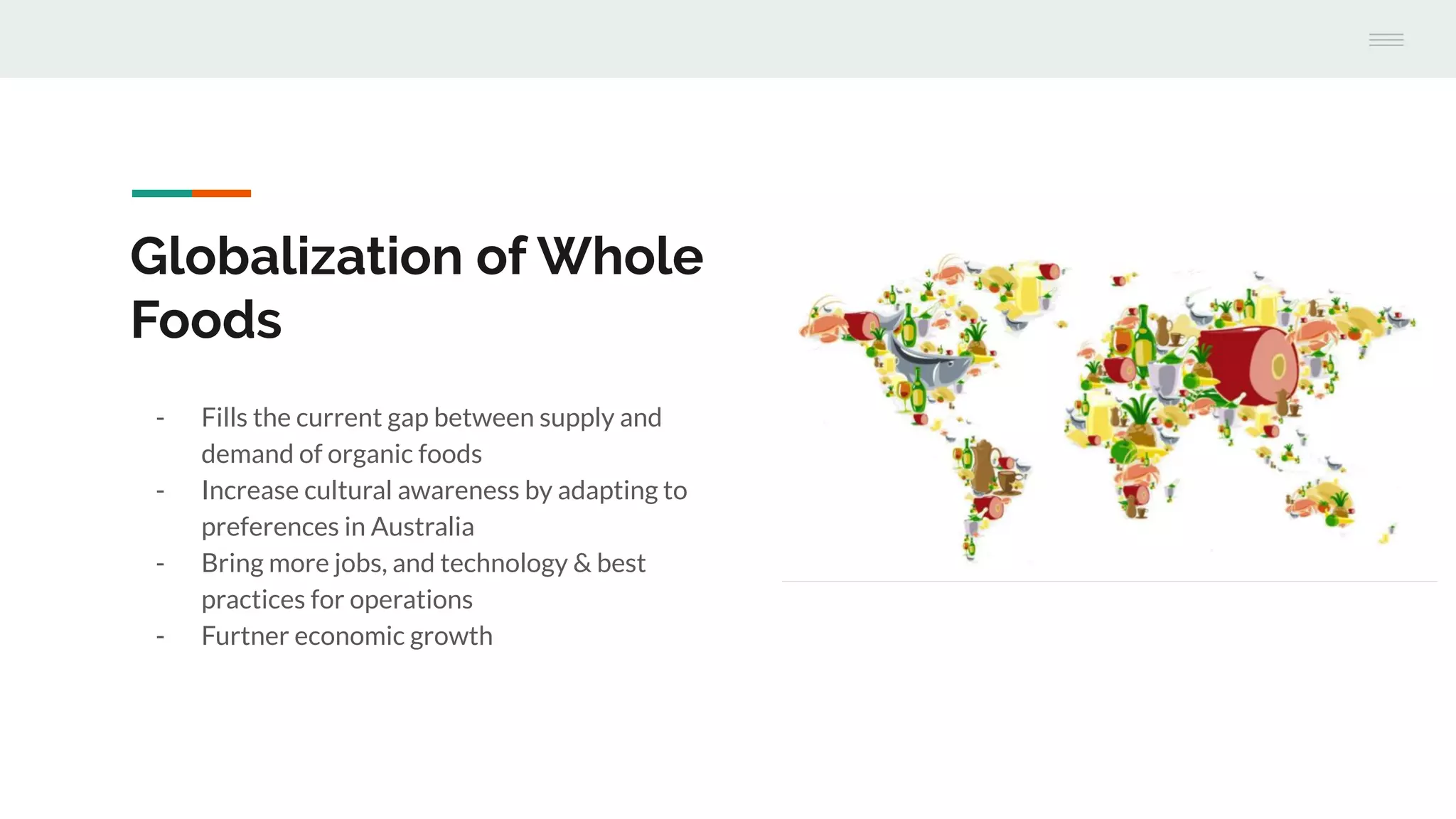 Globalization of Whole Foods

- Fills the current gap between supply and demand of organic foods
- Increase cultural awareness by adapting to preferences in Australia
- Bring more jobs, and technology & best practices for operations
- Furtner economic growth